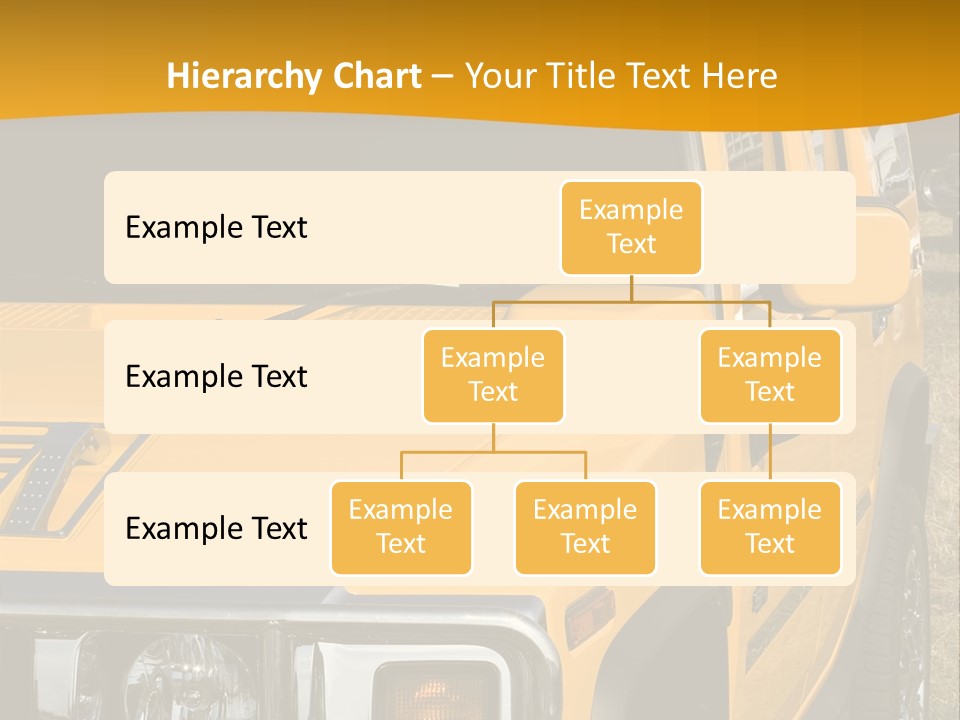 Hierarchy Chart – Your Title Text Here

Example Text

Example Text

Example Text

Example Text

Example Text

Example Text

Example Text

Example Text

Example Text